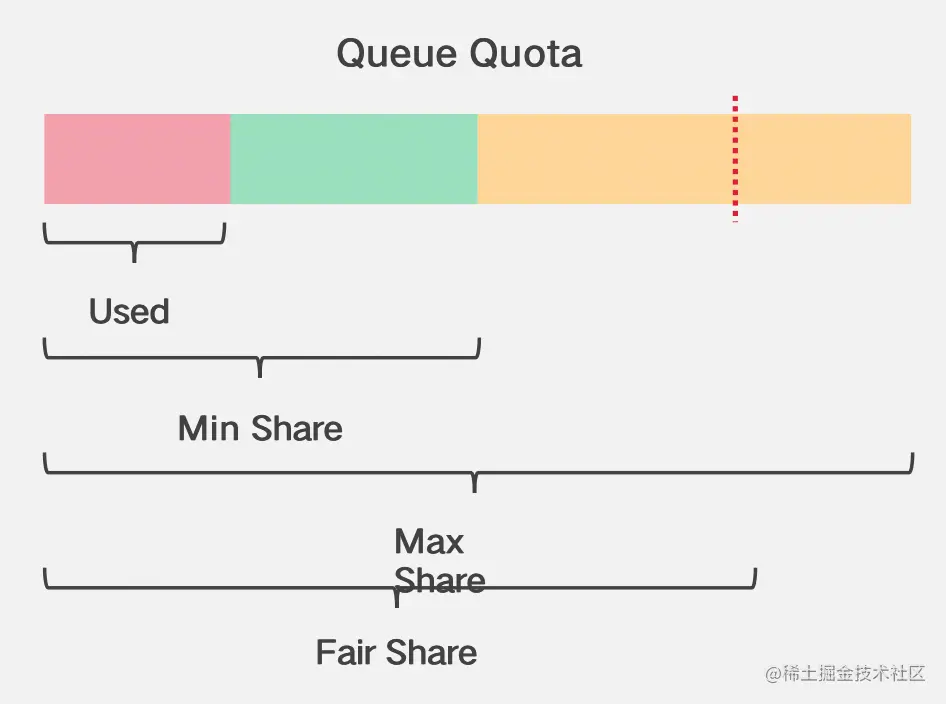 Queue Quota

Used

Min Share

Max Share

Fair Share

@稀土掘金技术社区